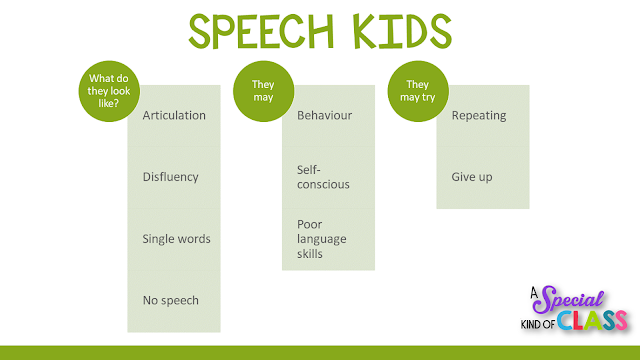 SPEECH KIDS

What do they look like?

Articulation

Disfluency

Single words

No speech

They may

Behaviour

Self-conscious

Poor language skills

They may try

Repeating

Give up

A Special KIND OF CLASS